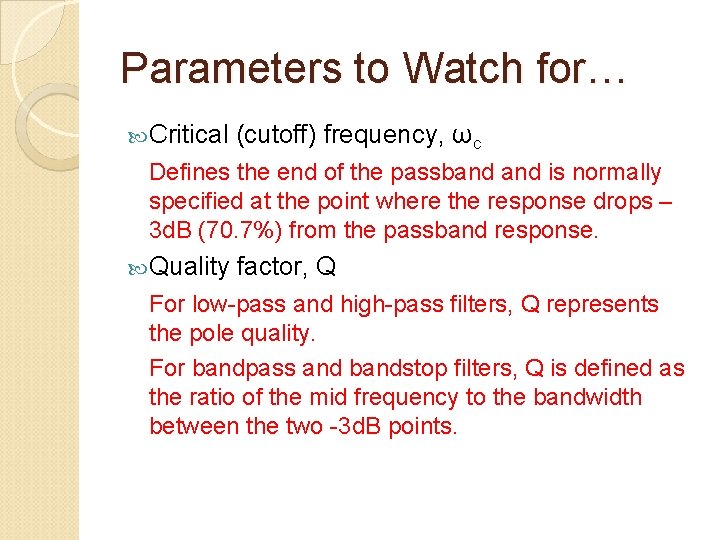 Parameters to Watch for…

Critical (cutoff) frequency, $\omega_c$

Defines the end of the passband and is normally specified at the point where the response drops –3dB (70.7%) from the passband response.

Quality factor, Q

For low-pass and high-pass filters, Q represents the pole quality.

For bandpass and bandstop filters, Q is defined as the ratio of the mid frequency to the bandwidth between the two -3dB points.